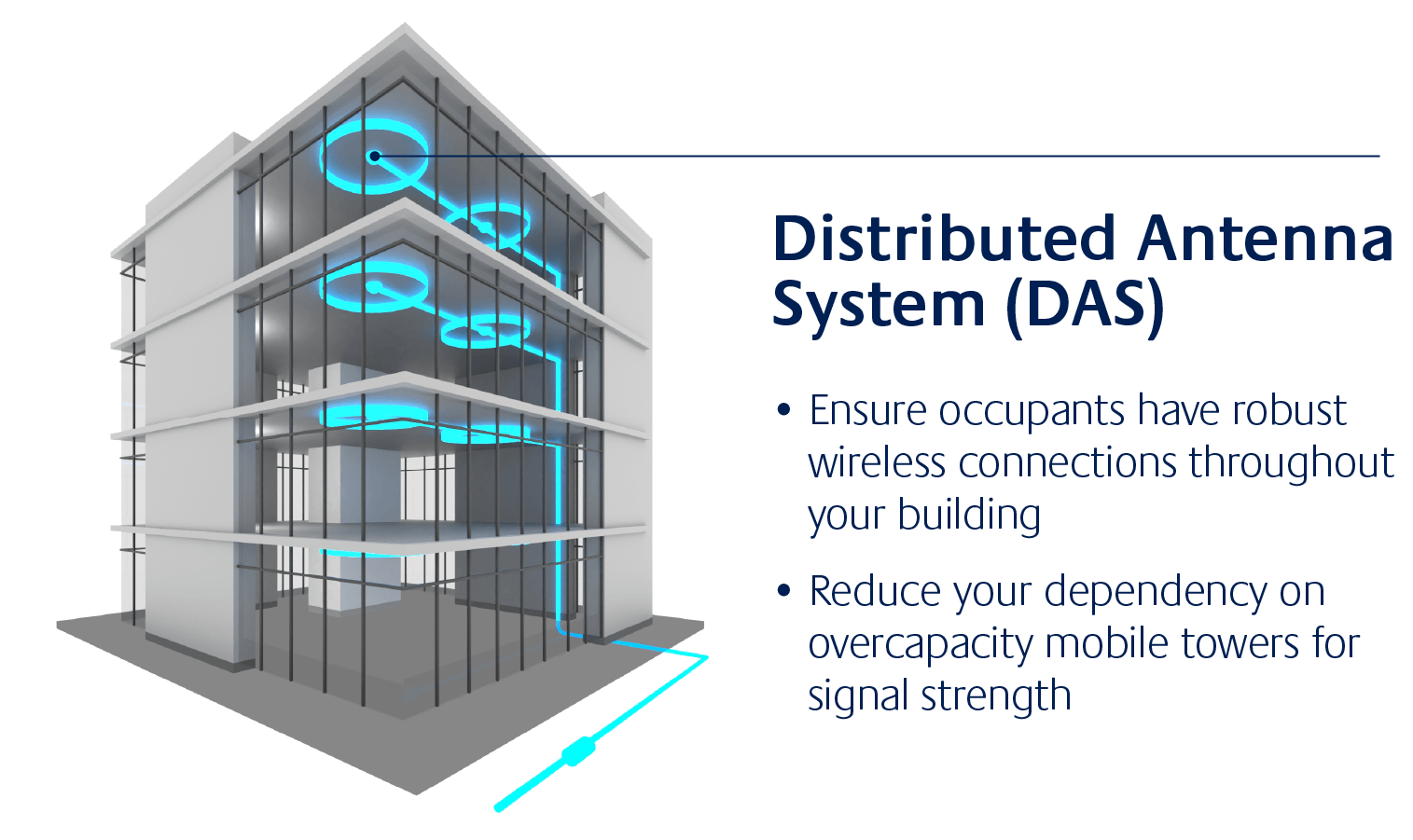 Distributed Antenna System (DAS)

• Ensure occupants have robust wireless connections throughout your building

• Reduce your dependency on overcapacity mobile towers for signal strength